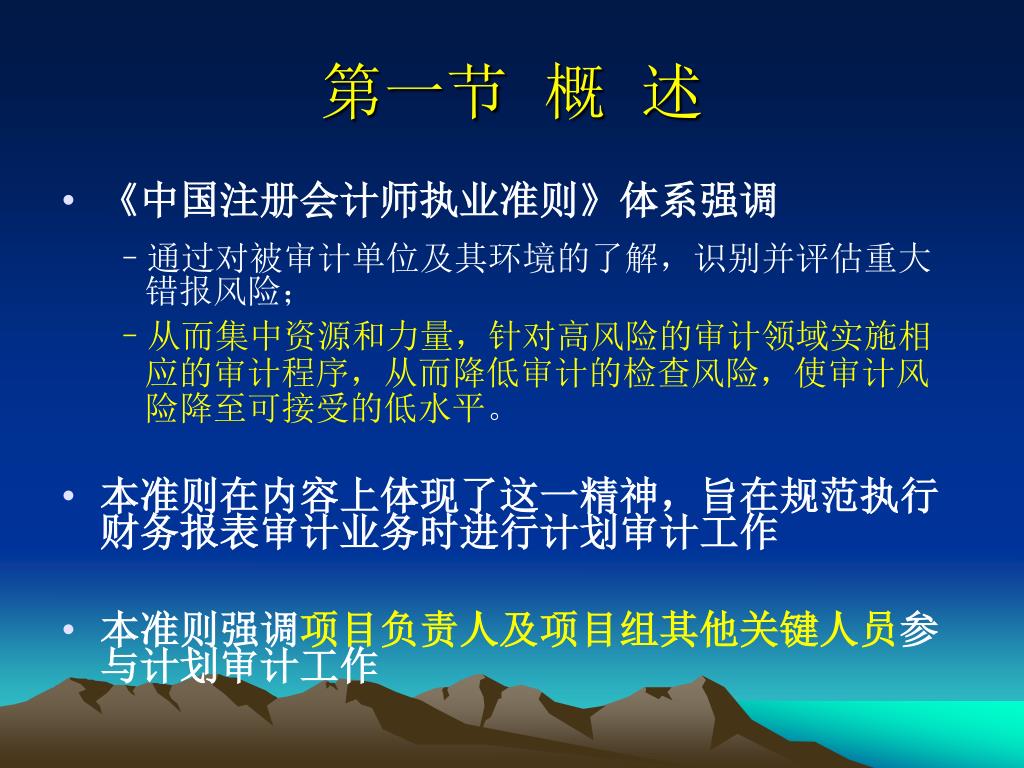 第一节 概 述

• 《中国注册会计师执业准则》体系强调

– 通过对被审计单位及其环境的了解，识别并评估重大错报风险；

– 从而集中资源和力量，针对高风险的审计领域实施相应的审计程序，从而降低审计的检查风险，使审计风险降至可接受的低水平。

• 本准则在内容上体现了这一精神，旨在规范执行财务报表审计业务时进行计划审计工作

• 本准则强调项目负责人及项目组其他关键人员参与计划审计工作